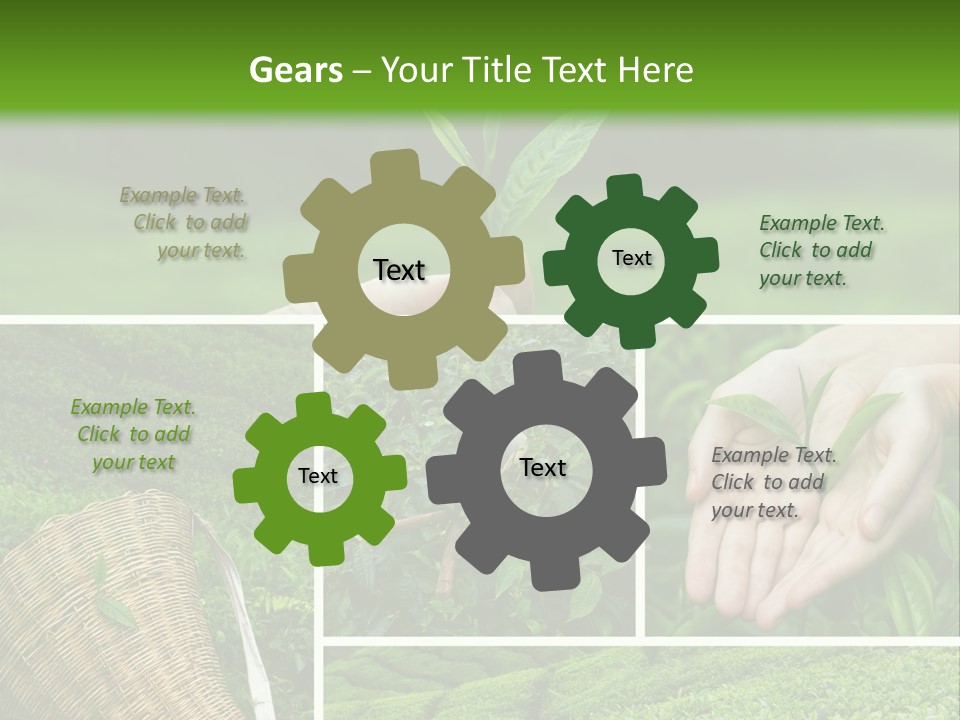 Gears – Your Title Text Here

Example Text. Click to add your text.

Text

Text

Example Text. Click to add your text.

Example Text. Click to add your text

Text

Text

Example Text. Click to add your text.